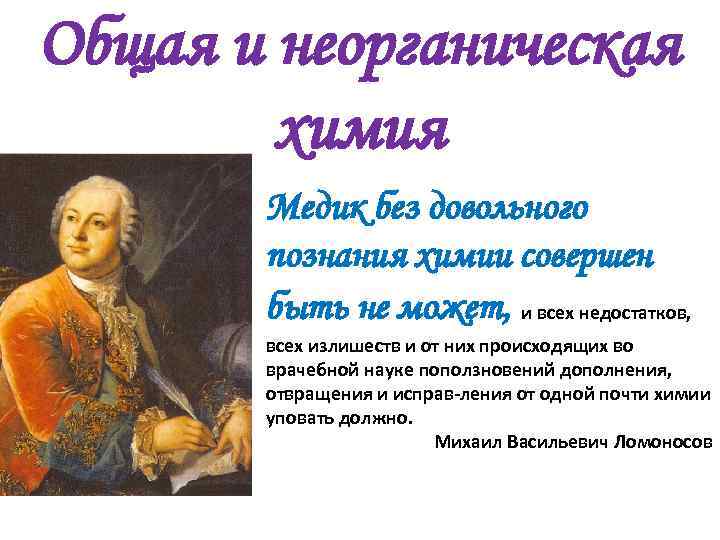 Общая и неорганическая химия

Медик без довольного познания химии совершен быть не может, и всех недостатков, всех излишеств и от них происходящих во врачебной науке поползновений дополнения, отвращения и исправ-ления от одной почти химии уповать должно.

Михаил Васильевич Ломоносов